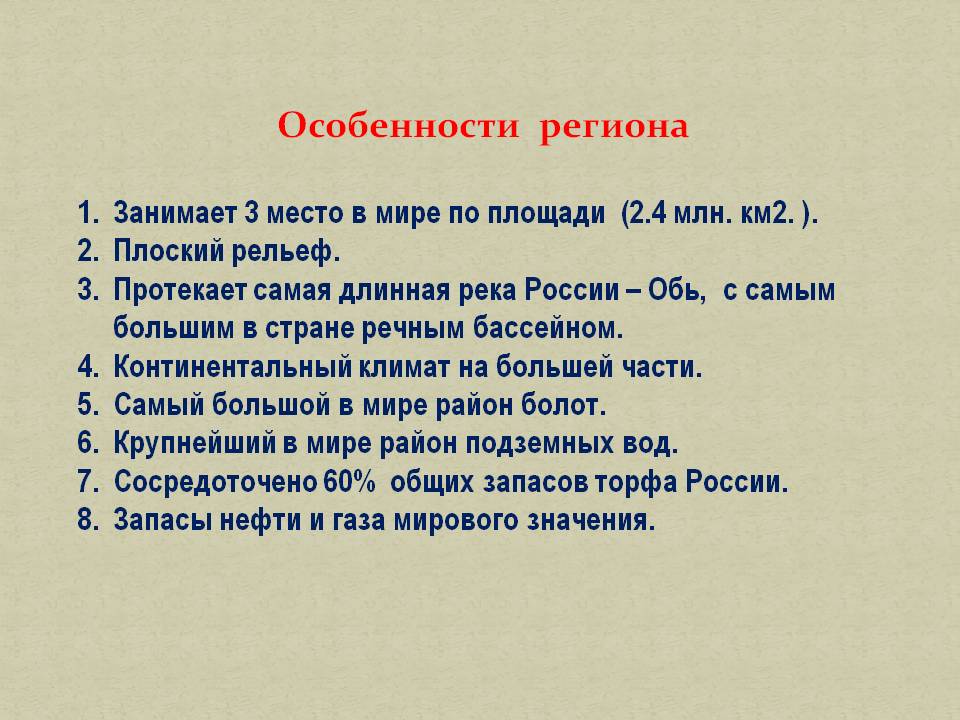 Особенности региона

1. Занимает 3 место в мире по площади (2.4 млн. км2. ).
2. Плоский рельеф.
3. Протекает самая длинная река России – Обь, с самым большим в стране речным бассейном.
4. Континентальный климат на большей части.
5. Самый большой в мире район болот.
6. Крупнейший в мире район подземных вод.
7. Сосредоточено 60% общих запасов торфа России.
8. Запасы нефти и газа мирового значения.